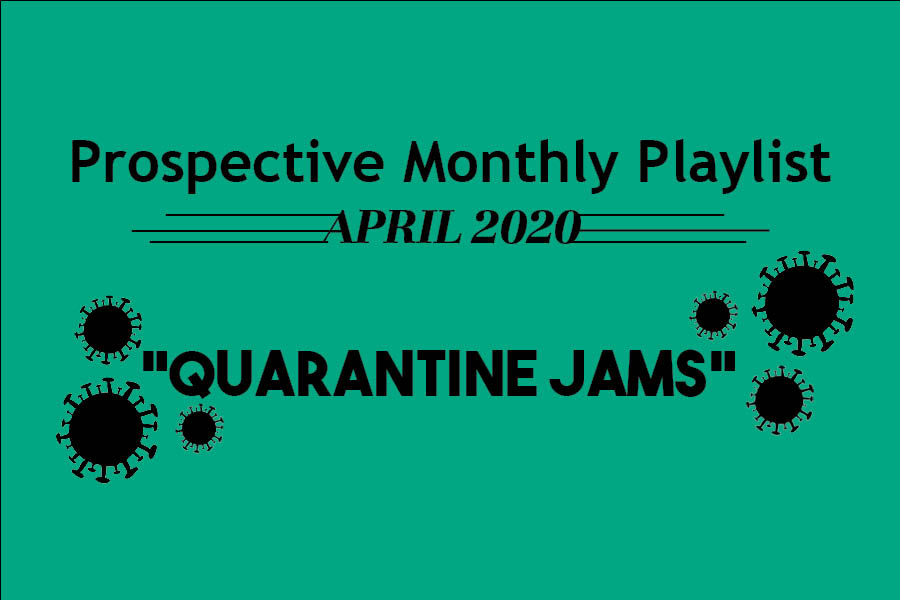 Prospective Monthly Playlist
APRIL 2020

"QUARANTINE JAMS"